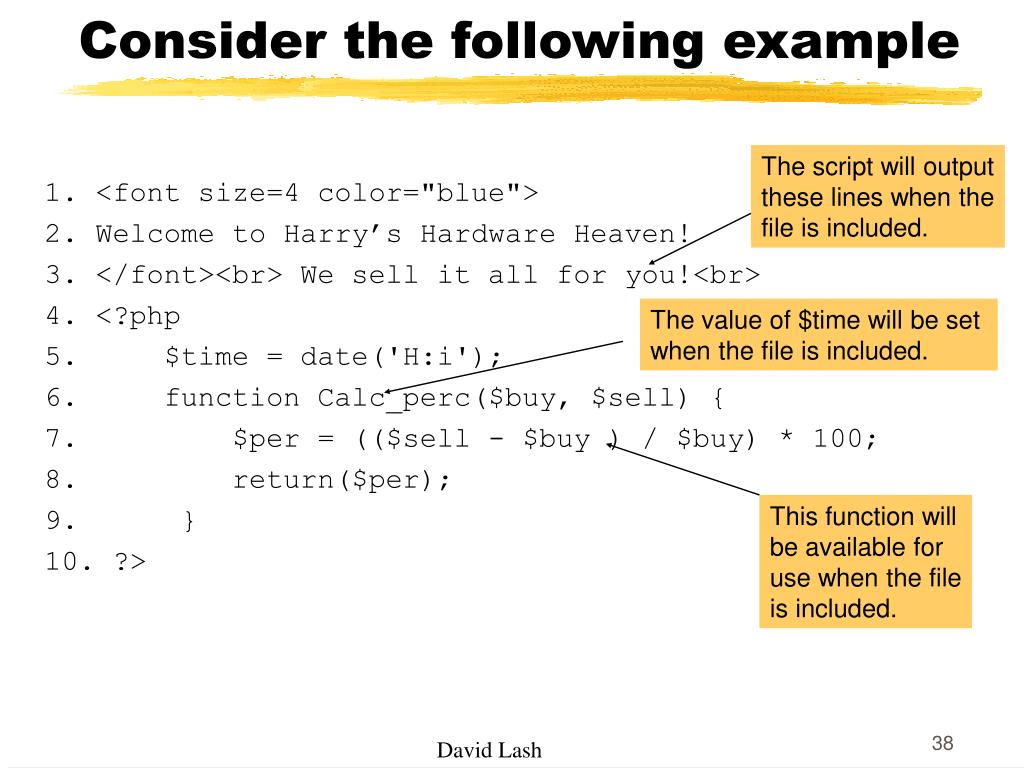 Consider the following example

1. <font size=4 color="blue">
2. Welcome to Harry’s Hardware Heaven!
3. </font><br> We sell it all for you!<br>
4. <?php
5. $time = date('H:i');
6. function Calc_perc($buy, $sell) {
7. $per = (($sell - $buy ) / $buy) * 100;
8. return($per);
9. }
10. ?>

The script will output these lines when the file is included.

The value of $time will be set when the file is included.

This function will be available for use when the file is included.

David Lash

38